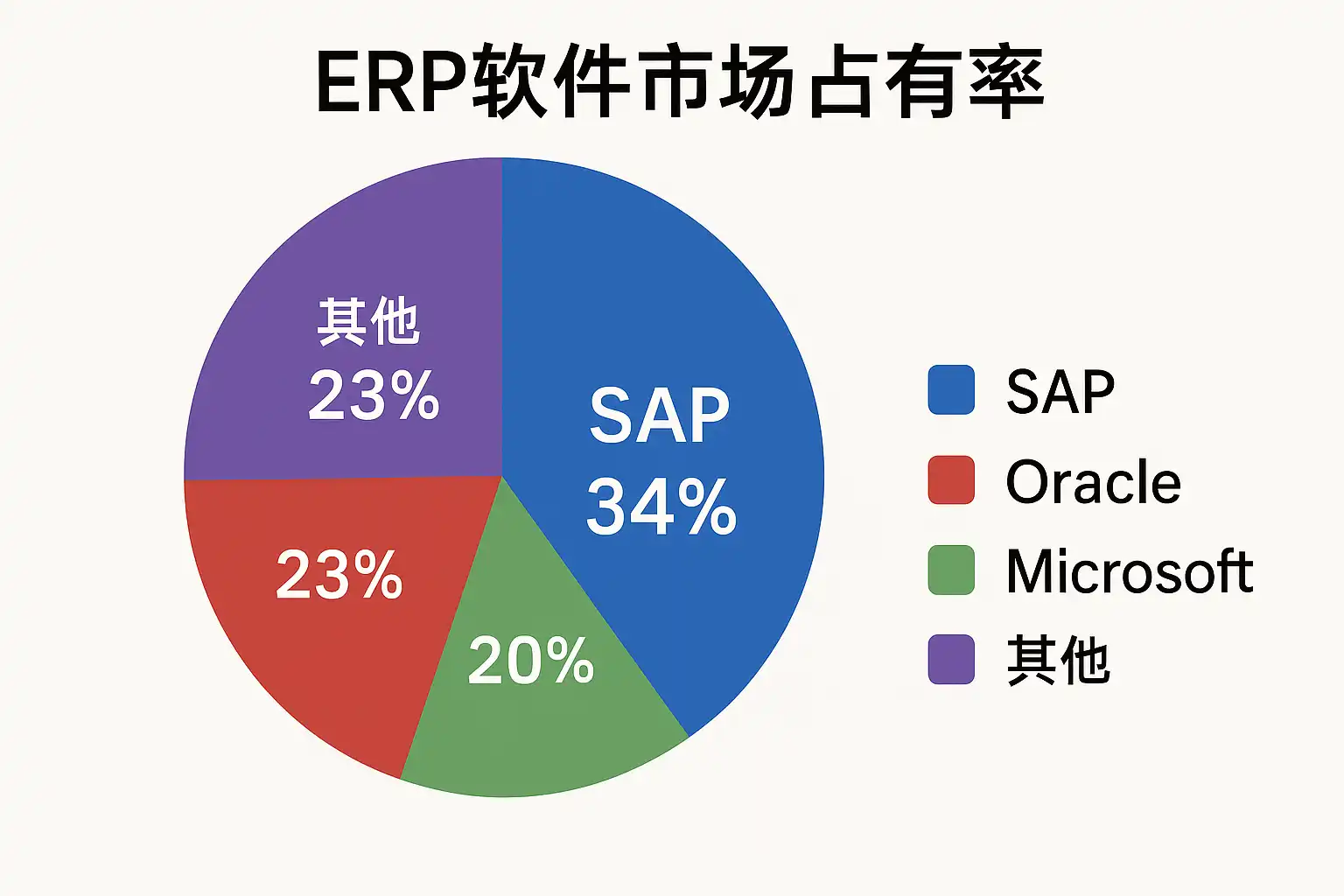 ERP软件市场占有率

其他
23%

SAP
34%

23%

20%

SAP
Oracle
Microsoft
其他